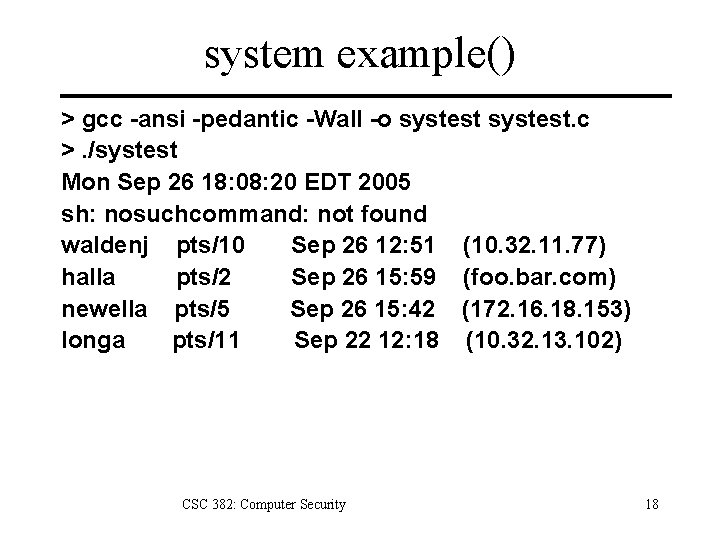 system example()

> gcc -ansi -pedantic -Wall -o systest systest.c
> ./systest
Mon Sep 26 18:08:20 EDT 2005
sh: nosuchcommand: not found
waldenj pts/10 Sep 26 12:51 (10.32.11.77)
halla pts/2 Sep 26 15:59 (foo.bar.com)
newella pts/5 Sep 26 15:42 (172.16.18.153)
longa pts/11 Sep 22 12:18 (10.32.13.102)

CSC 382: Computer Security

18